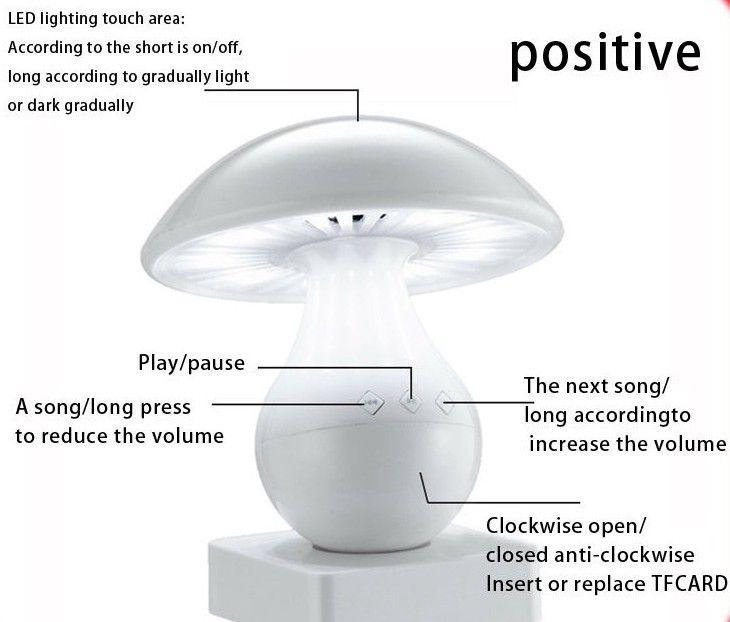 LED lighting touch area:
According to the short is on/off, long according to gradually light or dark gradually

positive

Play/pause

A song/long press to reduce the volume

The next song/ long accordingto increase the volume

Clockwise open/ closed anti-clockwise Insert or replace TFCARD